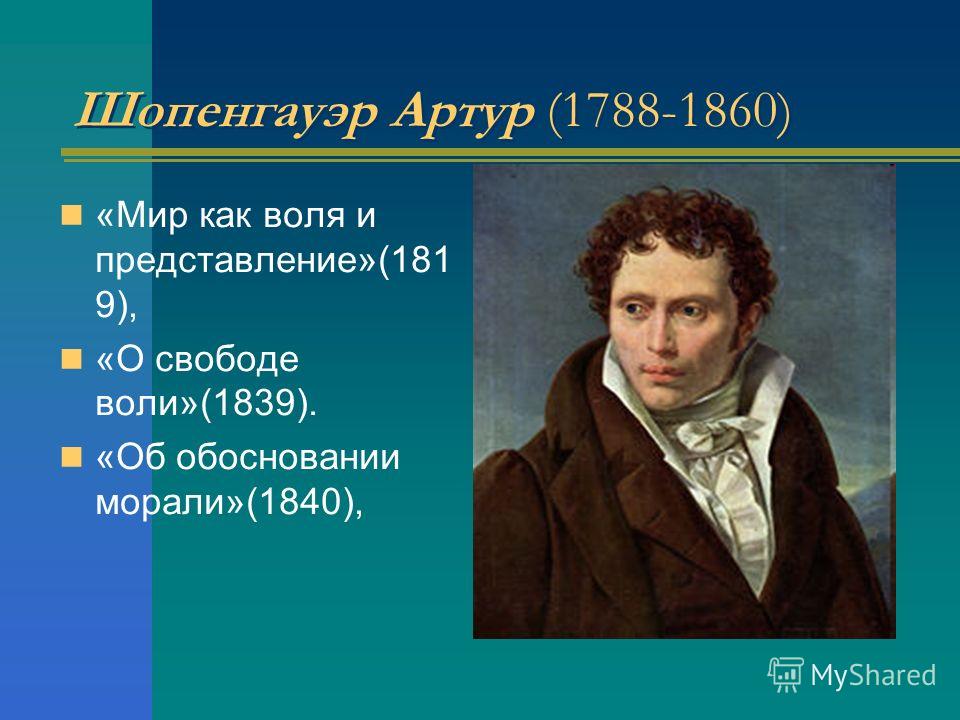 Шопенгауэр Артур (1788-1860)

«Мир как воля и представление»(1819),

«О свободе воли»(1839).

«Об обосновании морали»(1840),

MyShared